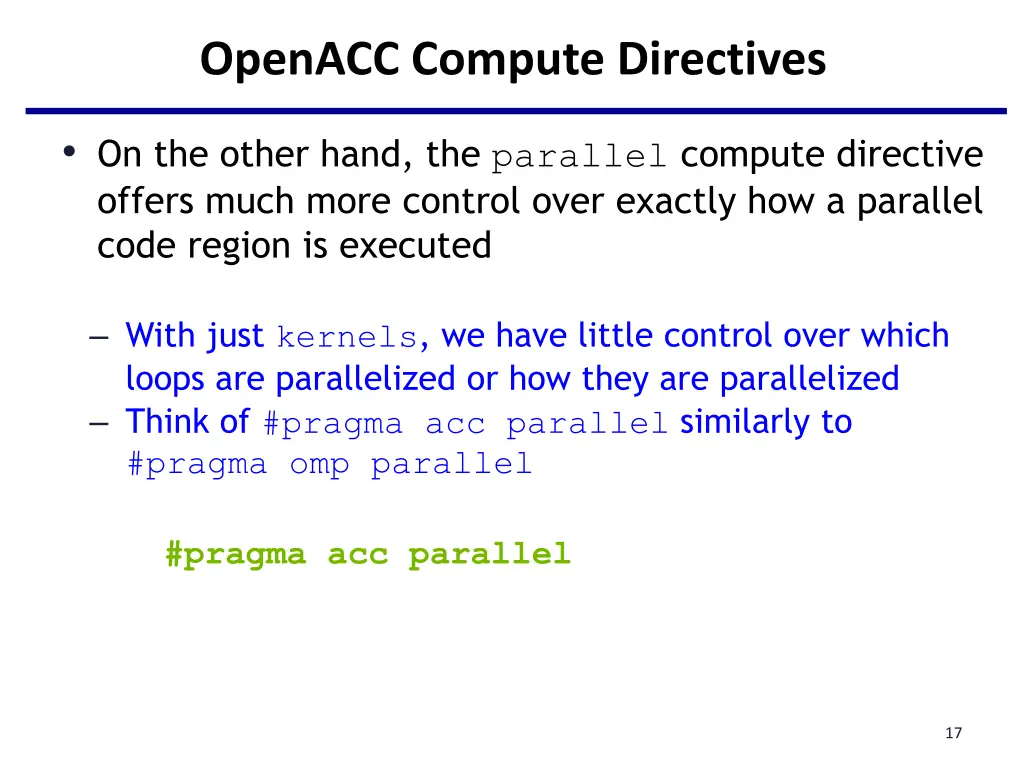 OpenACC Compute Directives

• On the other hand, the parallel compute directive offers much more control over exactly how a parallel code region is executed

– With just kernels, we have little control over which loops are parallelized or how they are parallelized
– Think of #pragma acc parallel similarly to #pragma omp parallel

#pragma acc parallel

17